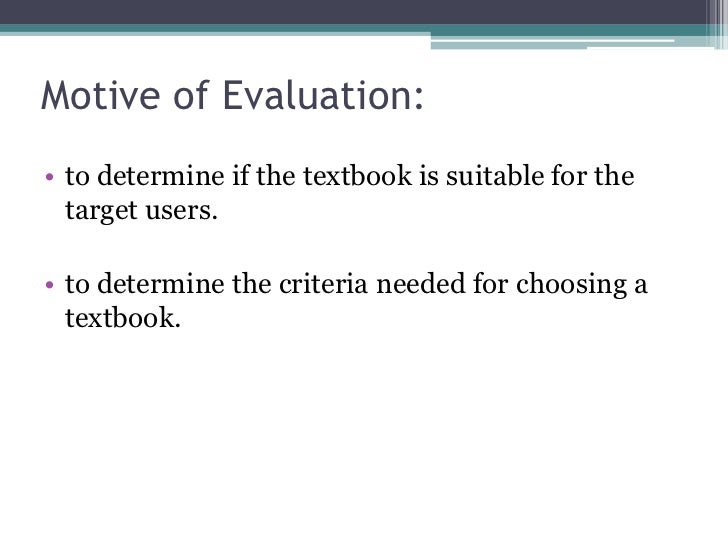 Motive of Evaluation:

• to determine if the textbook is suitable for the target users.

• to determine the criteria needed for choosing a textbook.